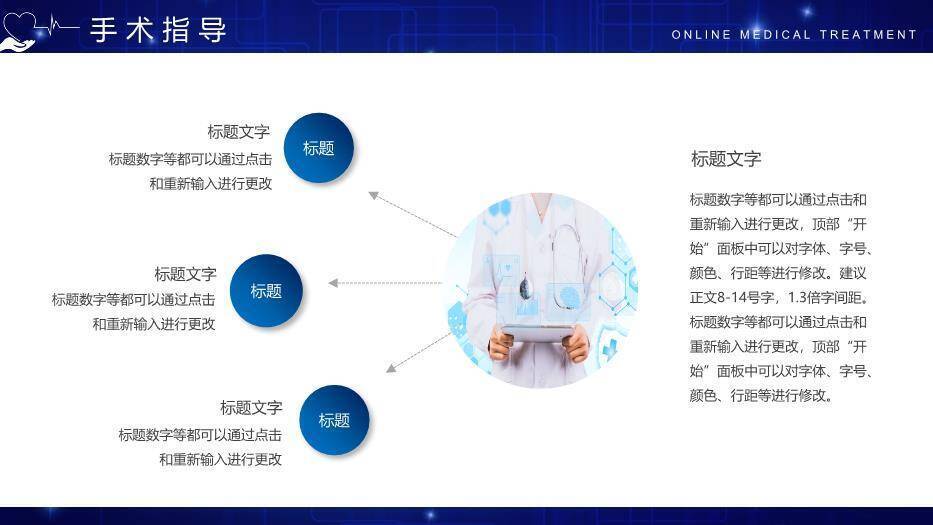 手术指导

ONLINE MEDICAL TREATMENT

标题文字
标题数字等都可以通过点击和重新输入进行更改

标题

标题文字
标题数字等都可以通过点击和重新输入进行更改

标题

标题文字
标题数字等都可以通过点击和重新输入进行更改

标题

标题文字

标题数字等都可以通过点击和重新输入进行更改，顶部“开始”面板中可以对字体、字号、颜色、行距等进行修改。建议正文8-14号字，1.3倍字间距。标题数字等都可以通过点击和重新输入进行更改，顶部“开始”面板中可以对字体、字号、颜色、行距等进行修改。